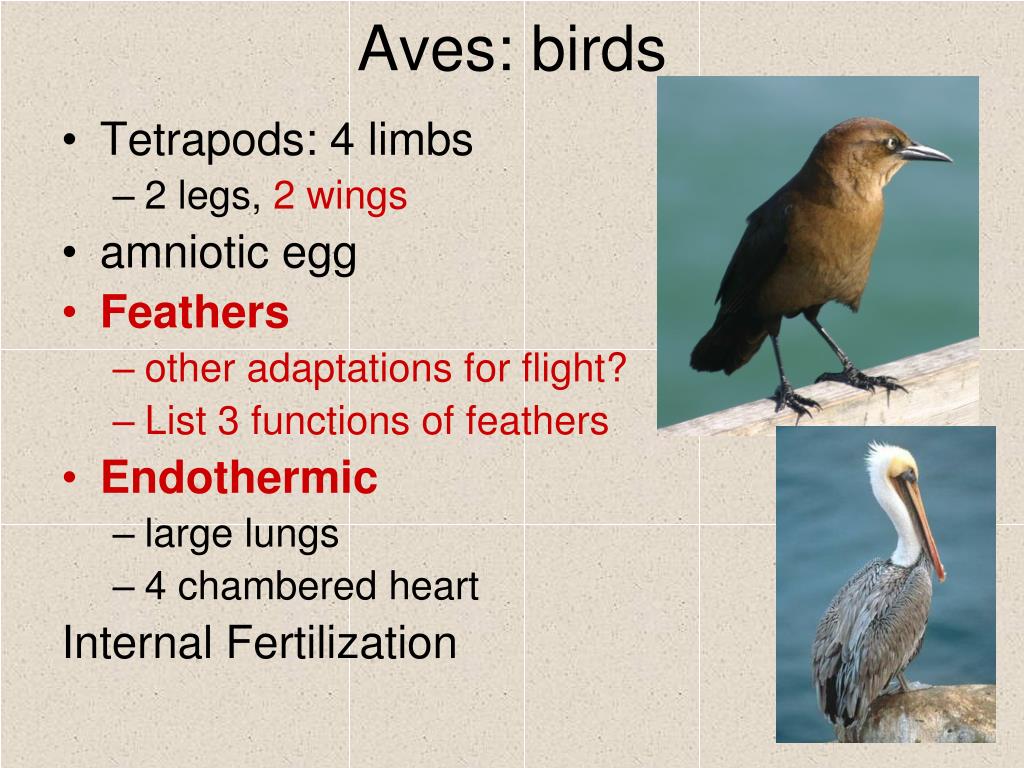 Aves: birds

• Tetrapods: 4 limbs
– 2 legs, 2 wings
• amniotic egg
• Feathers
– other adaptations for flight?
– List 3 functions of feathers
• Endothermic
– large lungs
– 4 chambered heart
Internal Fertilization